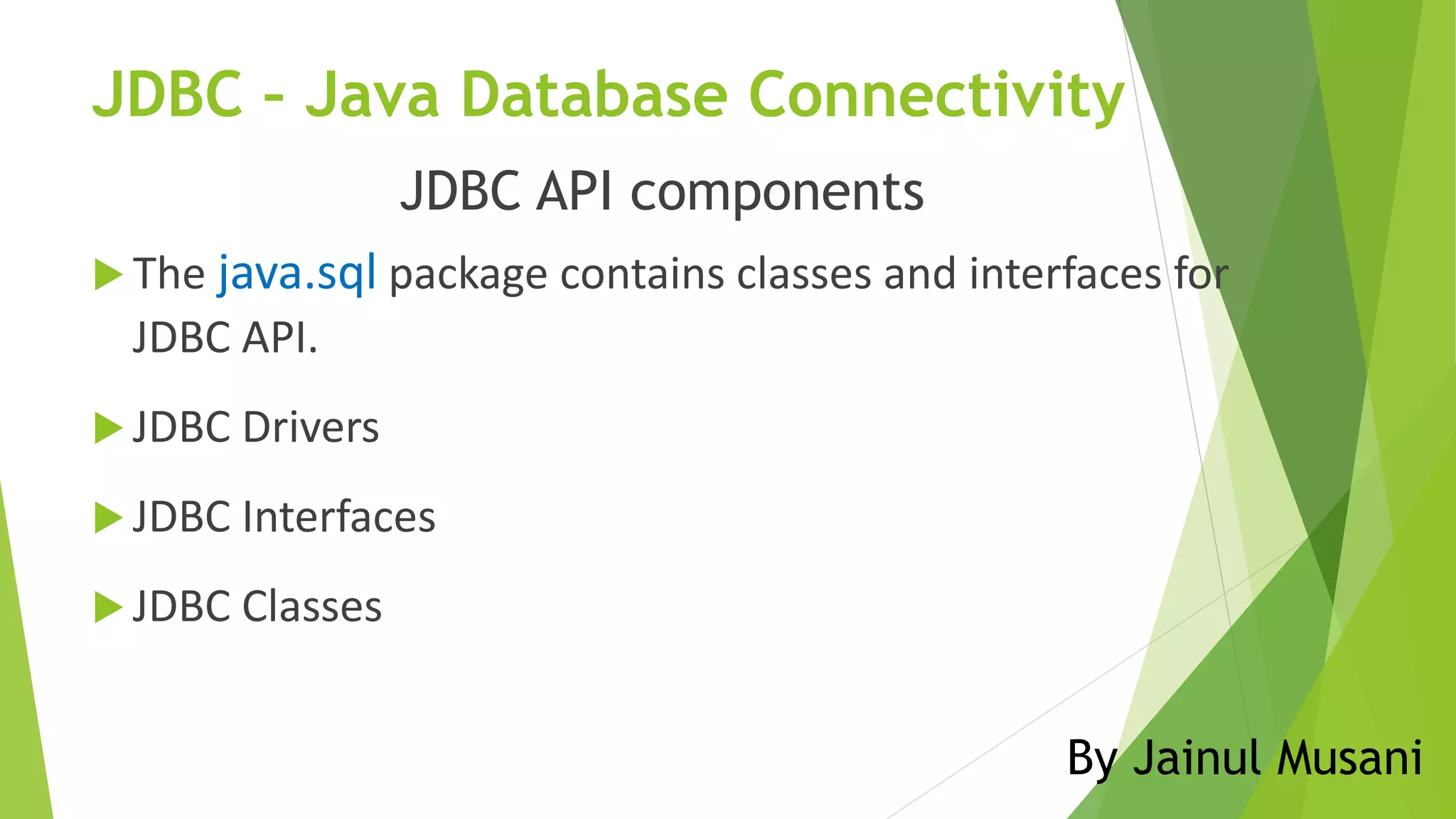 JDBC - Java Database Connectivity

JDBC API components

The java.sql package contains classes and interfaces for JDBC API.

JDBC Drivers

JDBC Interfaces

JDBC Classes

By Jainul Musani